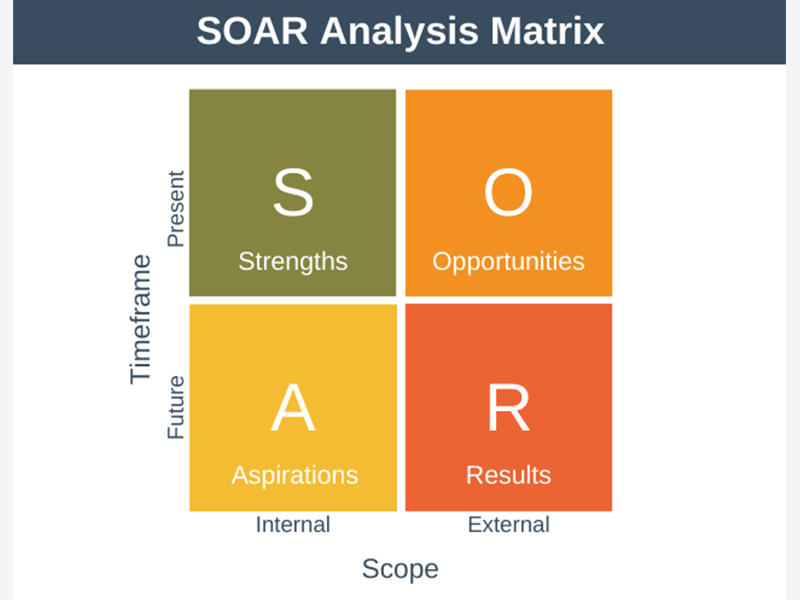 SOAR Analysis Matrix

Timeframe

Present

Future

S
Strengths

O
Opportunities

A
Aspirations

R
Results

Internal

External

Scope